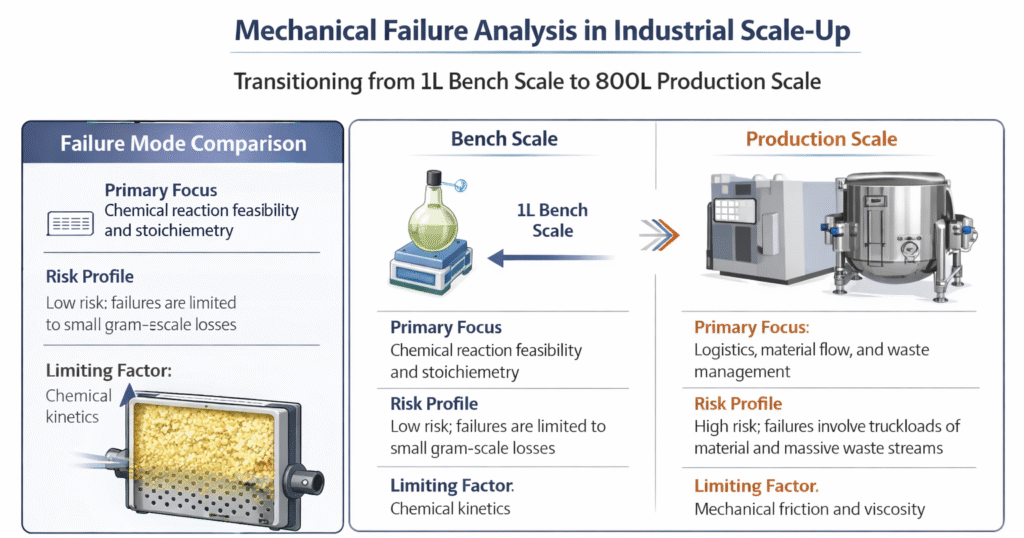 Mechanical Failure Analysis in Industrial Scale-Up

Transitioning from 1L Bench Scale to 800L Production Scale

Failure Mode Comparison

Primary Focus
Chemical reaction feasibility and stoichiemetry

Risk Profile
Low risk: failures are limited to small gram-escale losses

Limiting Factor:
Chemical kinetics

Bench Scale

1L Bench Scale

Primary Focus
Chemical reaction feasibility and stoichiemetry

Risk Profile
Low risk; failures are limited to small gram-scale losses

Limiting Factor.
Chemical kinetics

Production Scale

Primary Focus:
Logistics, material flow, and waste management

Risk Profile
High risk; failures involve truckloads of material and massive waste streams

Limiting Factor.
Mechanical friction and viscosity